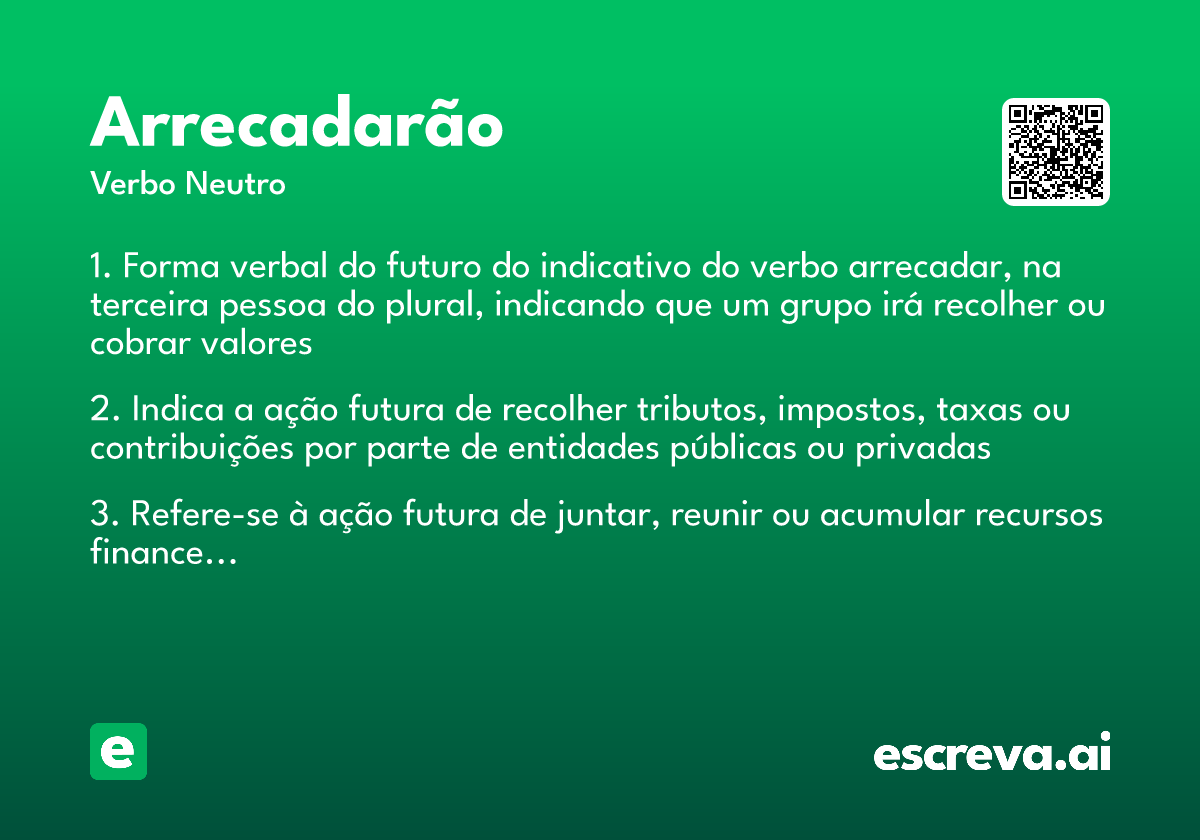 Arrecadarão

Verbo Neutro

1. Forma verbal do futuro do indicativo do verbo arrecadar, na terceira pessoa do plural, indicando que um grupo irá recolher ou cobrar valores

2. Indica a ação futura de recolher tributos, impostos, taxas ou contribuições por parte de entidades públicas ou privadas

3. Refere-se à ação futura de juntar, reunir ou acumular recursos finance...

e

escreva.ai